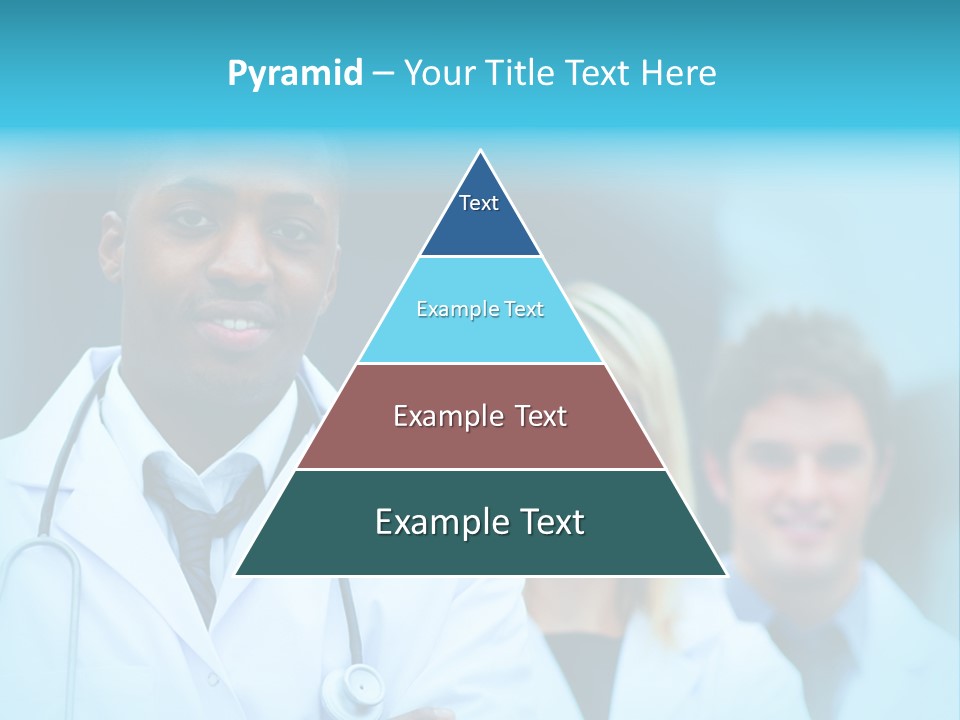 Pyramid – Your Title Text Here

Text

Example Text

Example Text

Example Text